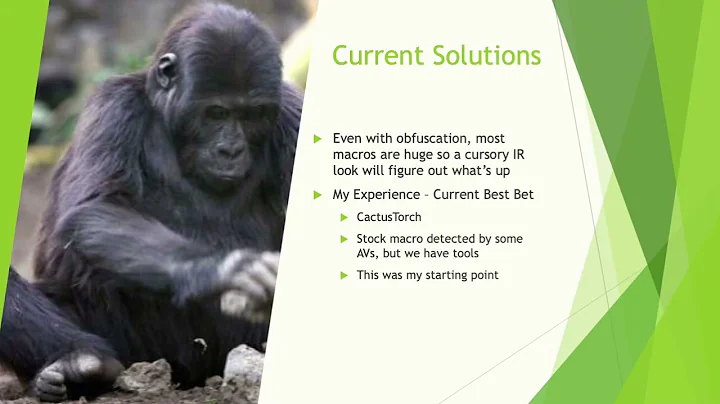 Current Solutions

Even with obfuscation, most macros are huge so a cursory IR look will figure out what's up

My Experience – Current Best Bet

CactusTorch

Stock macro detected by some AVs, but we have tools

This was my starting point